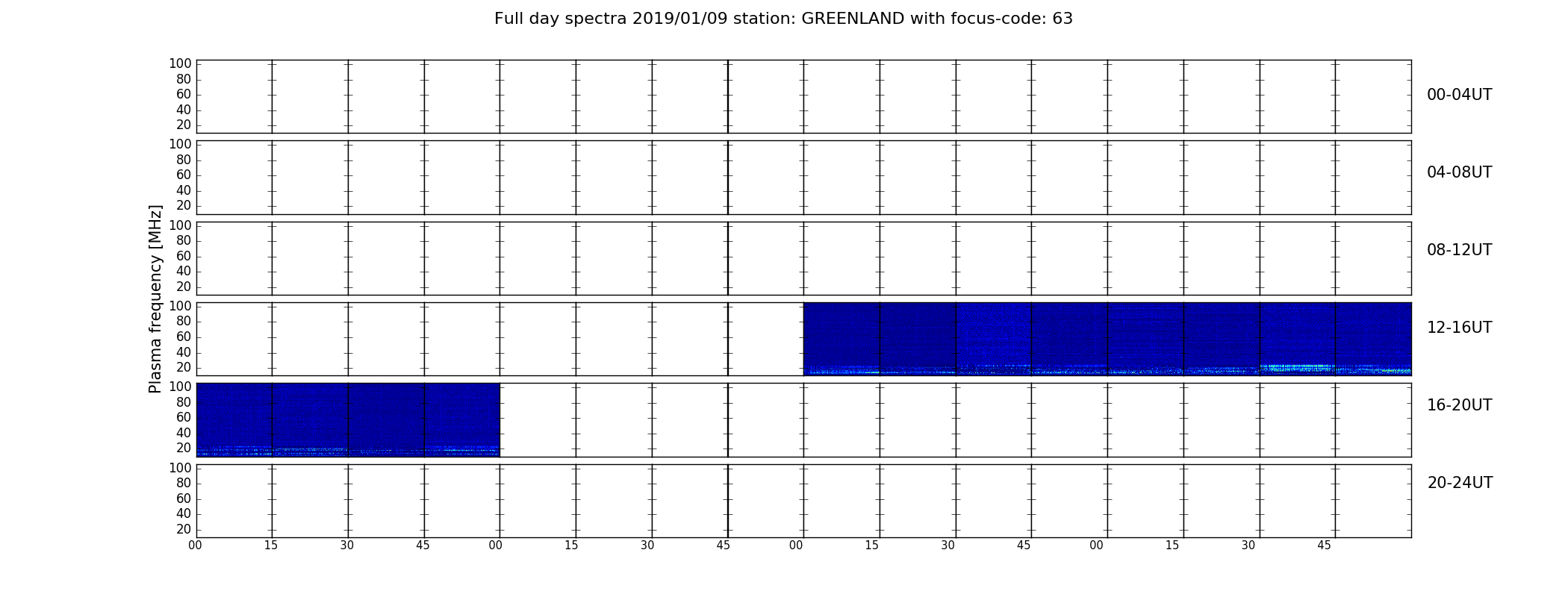 Full day spectra 2019/01/09 station: GREENLAND with focus-code: 63

Plasma frequency [MHz]

100
80
60
40
20
00-04UT

100
80
60
40
20
04-08UT

100
80
60
40
20
08-12UT

100
80
60
40
20
12-16UT

100
80
60
40
20
16-20UT

100
80
60
40
20
20-24UT

00 15 30 45 00 15 30 45 00 15 30 45 00 15 30 45